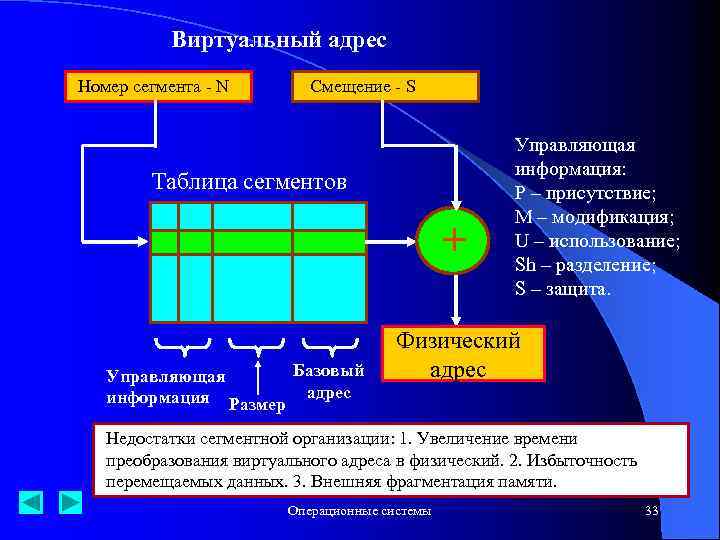 Виртуальный адрес

Номер сегмента - N

Смещение - S

Таблица сегментов

+

Управляющая информация:
P – присутствие;
M – модификация;
U – использование;
Sh – разделение;
S – защита.

Физический адрес

Управляющая информация

Размер

Базовый адрес

Недостатки сегментной организации: 1. Увеличение времени преобразования виртуального адреса в физический. 2. Избыточность перемещаемых данных. 3. Внешняя фрагментация памяти.

Операционные системы

33